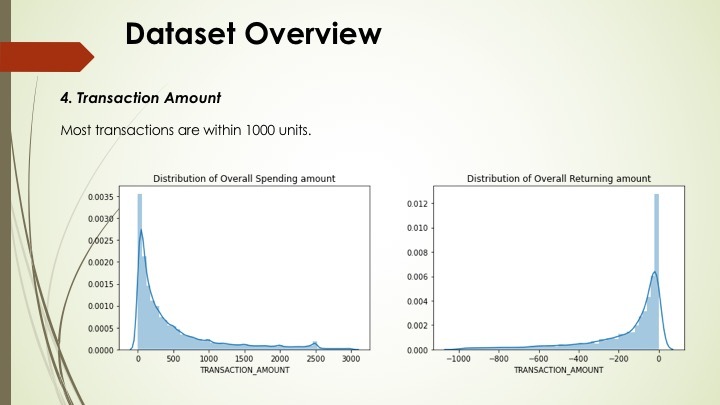 Dataset Overview

4. Transaction Amount

Most transactions are within 1000 units.

Distribution of Overall Spending amount

0.0035
0.0030
0.0025
0.0020
0.0015
0.0010
0.0005
0.0000

0 500 1000 1500 2000 2500 3000
TRANSACTION_AMOUNT

Distribution of Overall Returning amount

0.012
0.010
0.008
0.006
0.004
0.002
0.000

−1000 −800 −600 −400 −200 0
TRANSACTION_AMOUNT